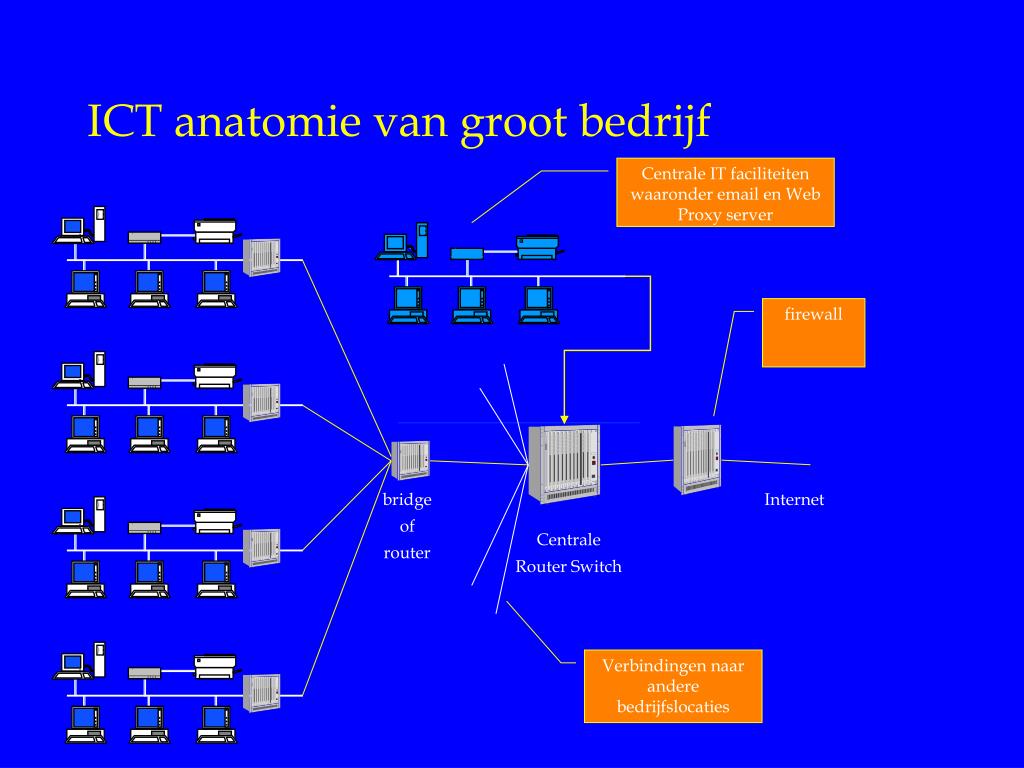 ICT anatomie van groot bedrijf

Centrale IT faciliteiten waaronder email en Web Proxy server

firewall

bridge of router

Centrale Router Switch

Internet

Verbindingen naar andere bedrijfslocaties